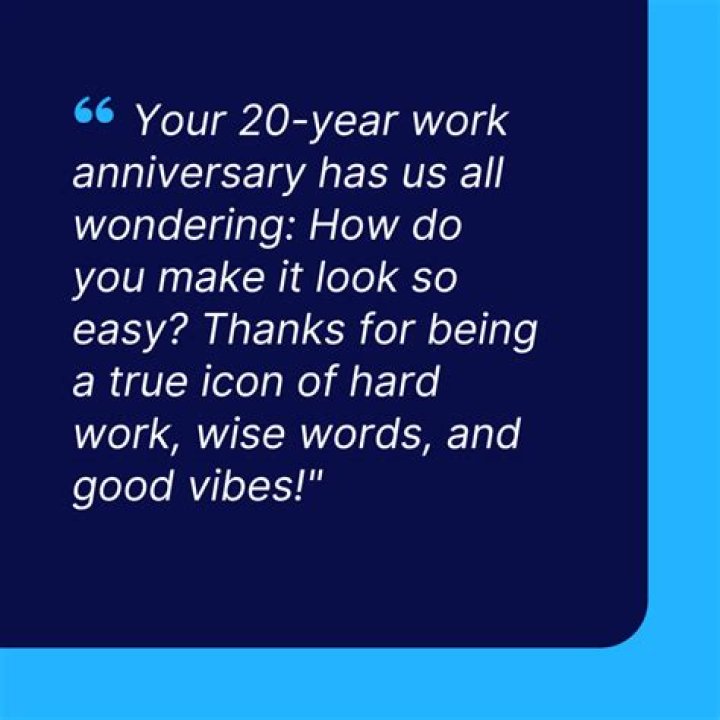 “ Your 20-year work anniversary has us all wondering: How do you make it look so easy? Thanks for being a true icon of hard work, wise words, and good vibes!"